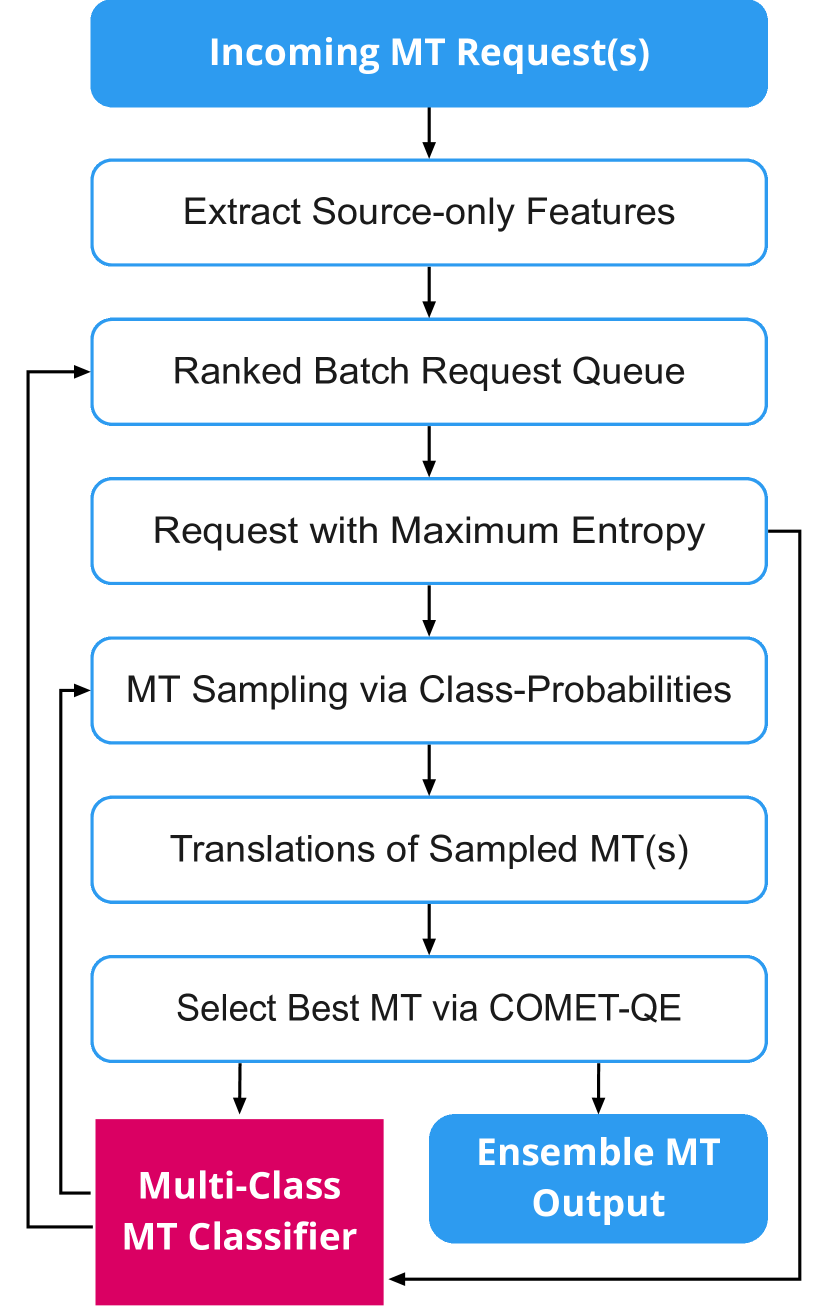 Incoming MT Request(s)

Extract Source-only Features

Ranked Batch Request Queue

Request with Maximum Entropy

MT Sampling via Class-Probabilities

Translations of Sampled MT(s)

Select Best MT via COMET-QE

Multi-Class MT Classifier

Ensemble MT Output